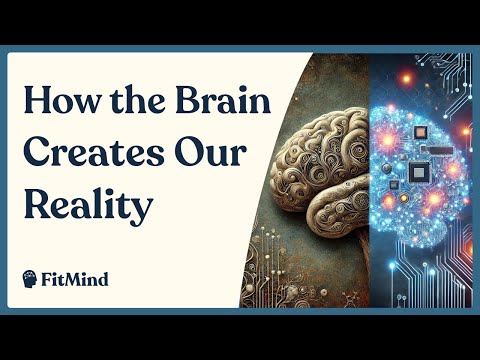 How the Brain Creates Our Reality

FitMind